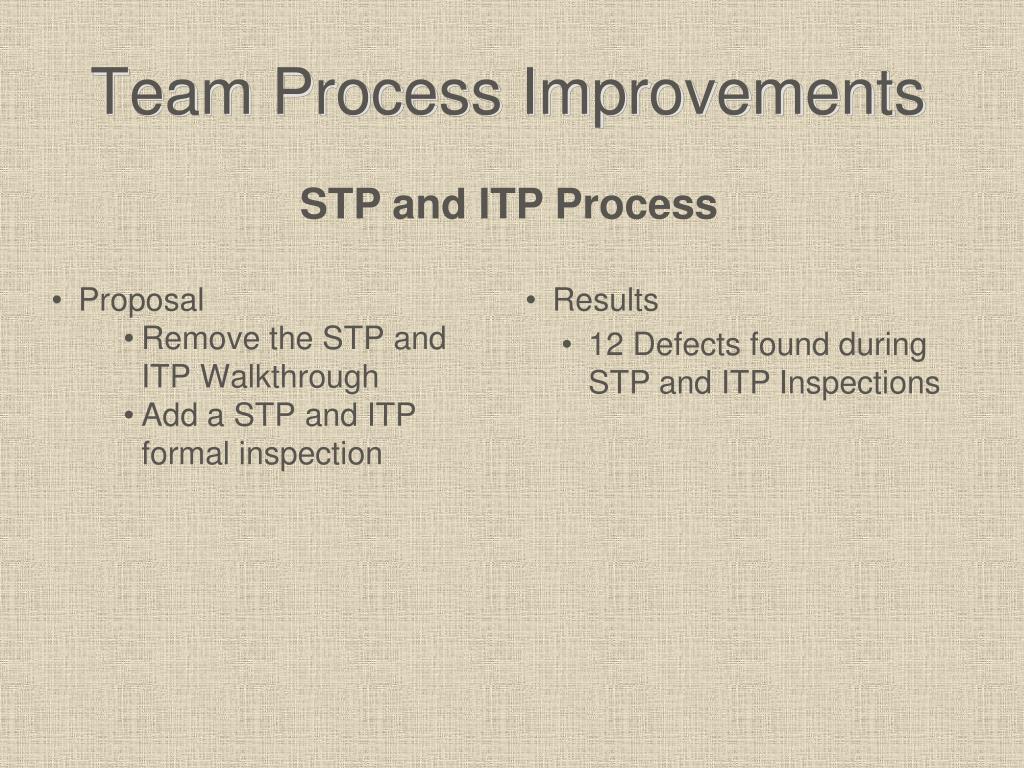 Team Process Improvements

STP and ITP Process

• Proposal
  • Remove the STP and ITP Walkthrough
  • Add a STP and ITP formal inspection

• Results
  • 12 Defects found during STP and ITP Inspections